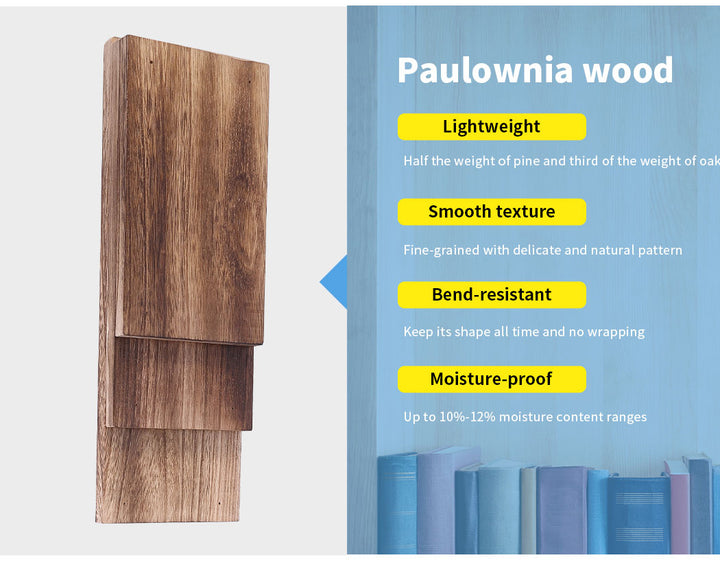 Paulownia wood

Lightweight

Half the weight of pine and third of the weight of oak

Smooth texture

Fine-grained with delicate and natural pattern

Bend-resistant

Keep its shape all time and no wrapping

Moisture-proof

Up to 10%-12% moisture content ranges